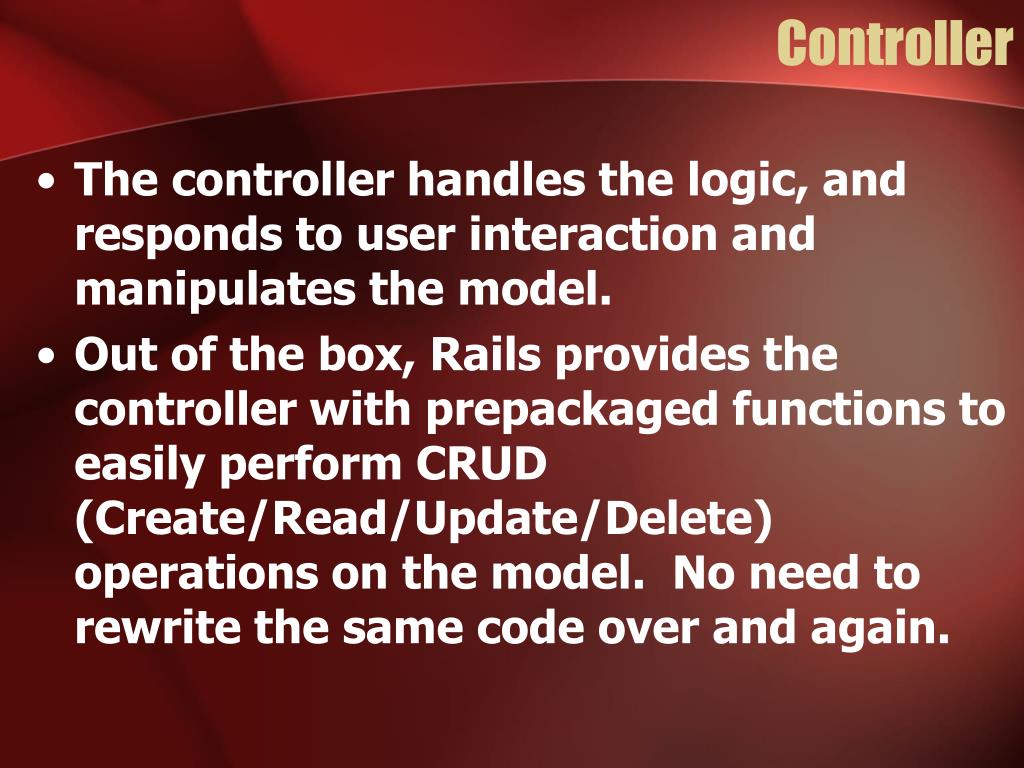 Controller

• The controller handles the logic, and responds to user interaction and manipulates the model.
• Out of the box, Rails provides the controller with prepackaged functions to easily perform CRUD (Create/Read/Update/Delete) operations on the model. No need to rewrite the same code over and again.